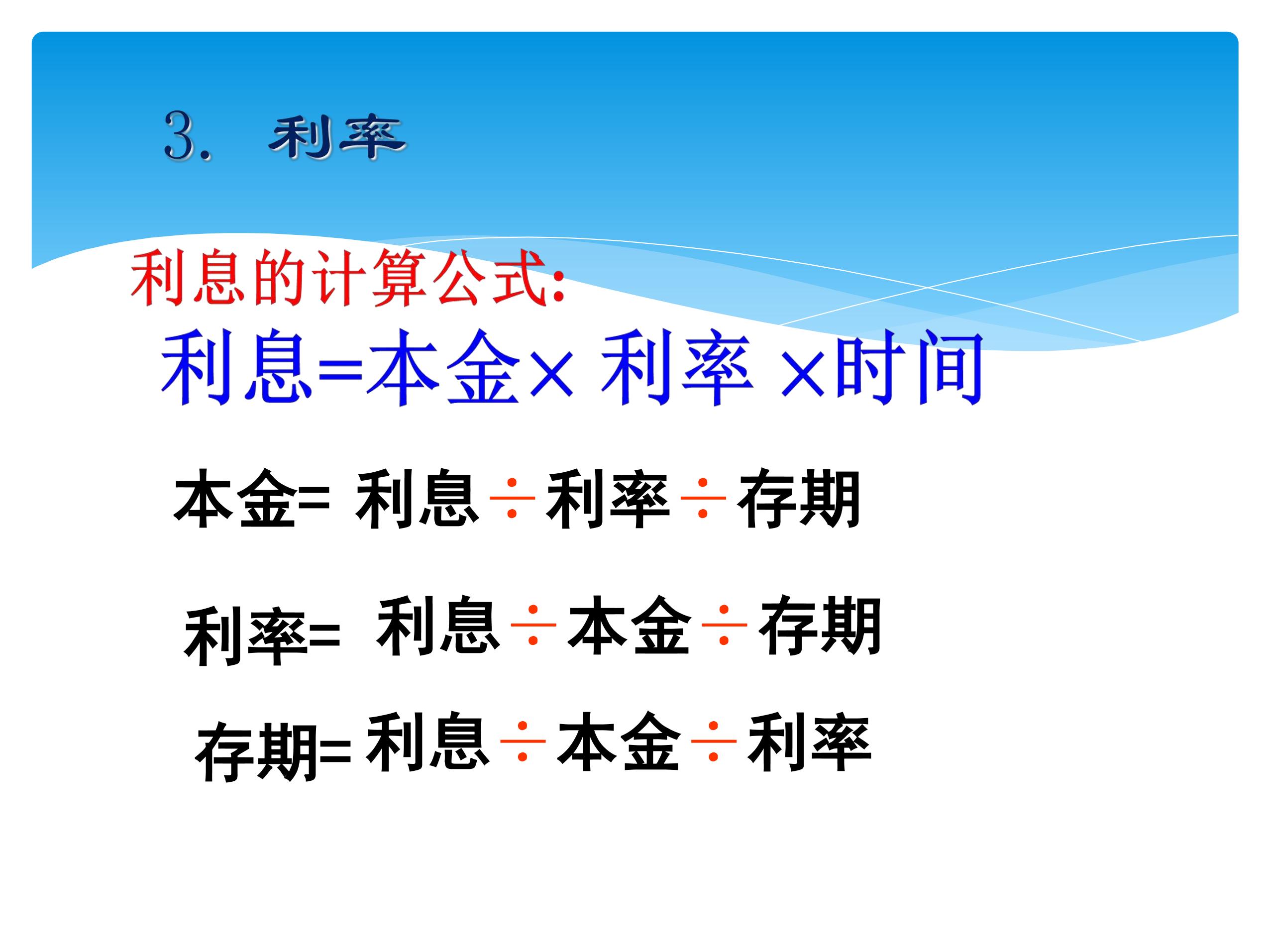 3. 利率

利息的计算公式:

利息=本金× 利率 ×时间

本金= 利息÷利率÷存期

利率= 利息÷本金÷存期

存期= 利息÷本金÷利率